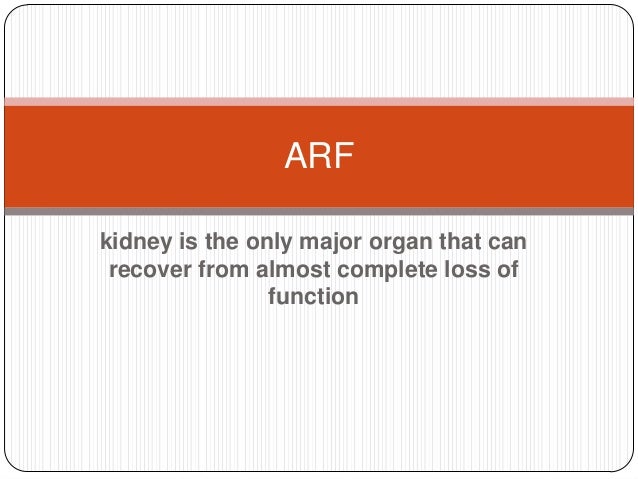 ARF

kidney is the only major organ that can recover from almost complete loss of function